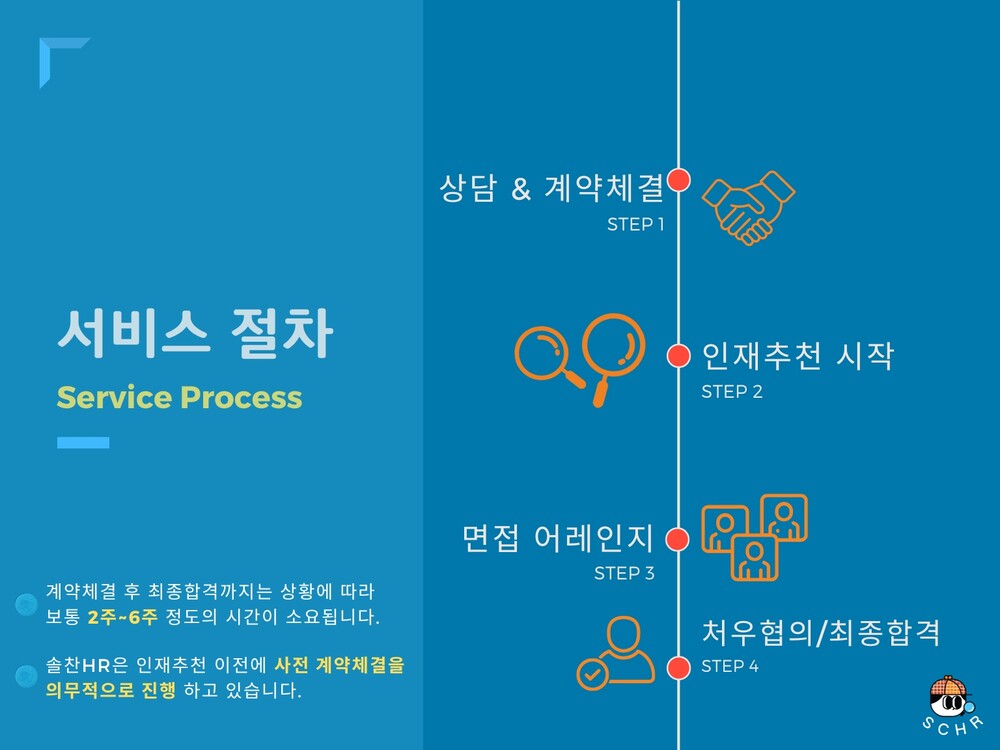 서비스 절차

Service Process

계약체결 후 최종합격까지는 상황에 따라 보통 2주~6주 정도의 시간이 소요됩니다.

솔찬HR은 인재추천 이전에 사전 계약체결을 의무적으로 진행 하고 있습니다.

상담 & 계약체결
STEP 1

인재추천 시작
STEP 2

면접 어레인지
STEP 3

처우협의/최종합격
STEP 4

SCHR